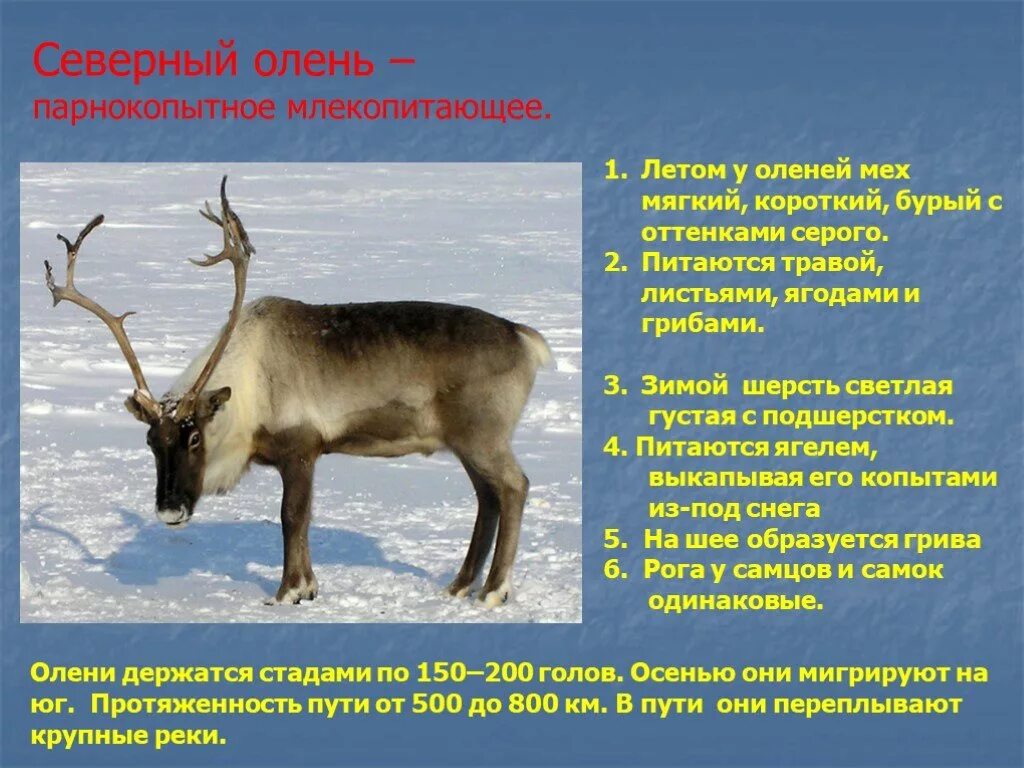 Северный олень – парнокопытное млекопитающее.

1. Летом у оленей мех мягкий, короткий, бурый с оттенками серого.
2. Питаются травой, листьями, ягодами и грибами.

3. Зимой шерсть светлая густая с подшерстком.
4. Питаются ягелем, выкапывая его копытами из-под снега
5. На шее образуется грива
6. Рога у самцов и самок одинаковые.

Олени держатся стадами по 150–200 голов. Осенью они мигрируют на юг. Протяженность пути от 500 до 800 км. В пути они переплывают крупные реки.